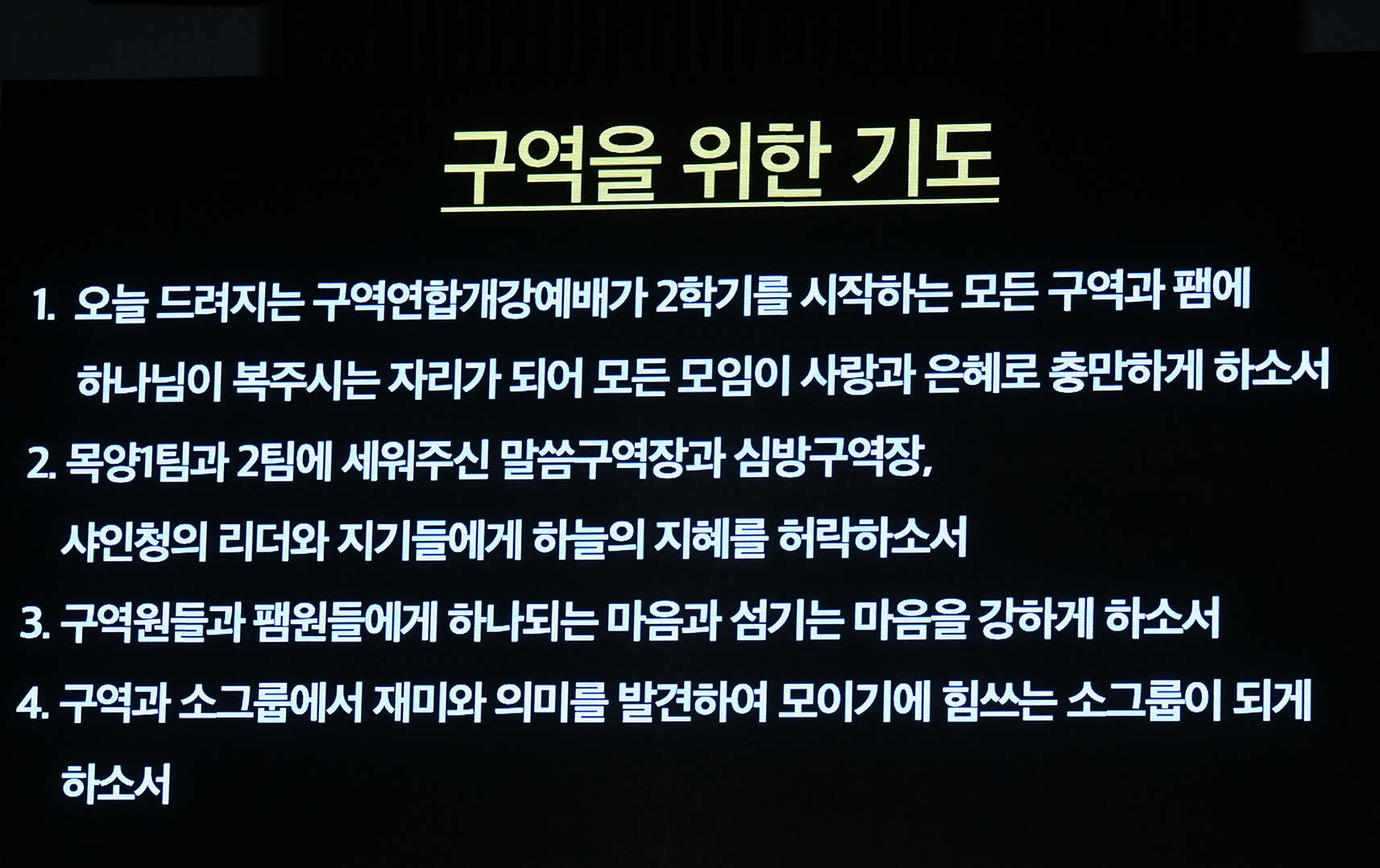 구역을 위한 기도

1. 오늘 드려지는 구역연합개강예배가 2학기를 시작하는 모든 구역과 팸에 하나님이 복주시는 자리가 되어 모든 모임이 사랑과 은혜로 충만하게 하소서

2. 목양1팀과 2팀에 세워주신 말씀구역장과 심방구역장, 샤인청의 리더와 지기들에게 하늘의 지혜를 허락하소서

3. 구역원들과 팸원들에게 하나되는 마음과 섬기는 마음을 강하게 하소서

4. 구역과 소그룹에서 재미와 의미를 발견하여 모이기에 힘쓰는 소그룹이 되게 하소서